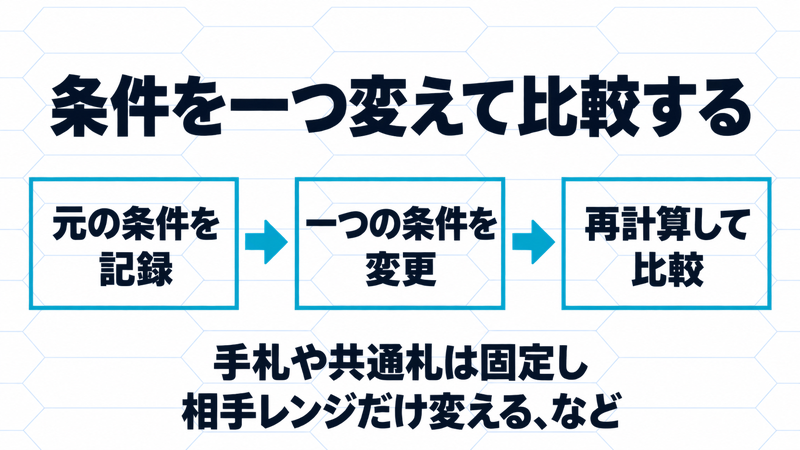 条件を一つ変えて比較する

元の条件を
記録

一つの条件を
変更

再計算して
比較

手札や共通札は固定し
相手レンジだけ変える、など